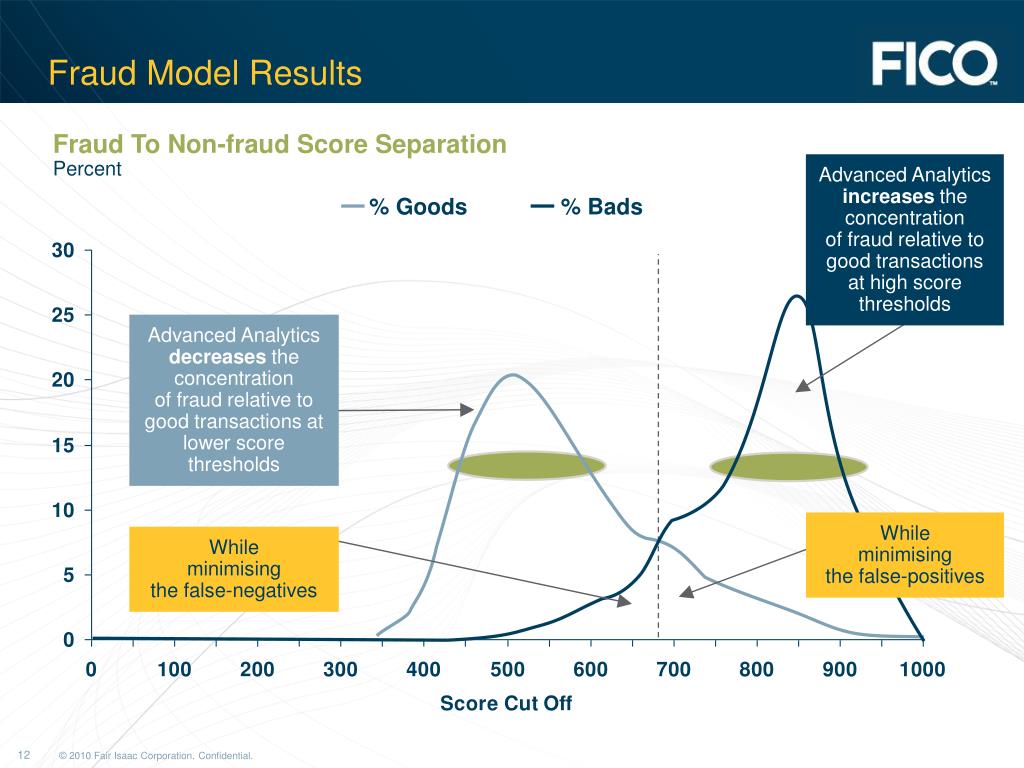 Fraud Model Results

FICO™

Fraud To Non-fraud Score Separation
Percent

% Goods
% Bads

Advanced Analytics **increases** the concentration of fraud relative to good transactions at high score thresholds

Advanced Analytics **decreases** the concentration of fraud relative to good transactions at lower score thresholds

While minimising the false-negatives

While minimising the false-positives

30
25
20
15
10
5
0

0 100 200 300 400 500 600 700 800 900 1000

Score Cut Off

12 © 2010 Fair Isaac Corporation. Confidential.